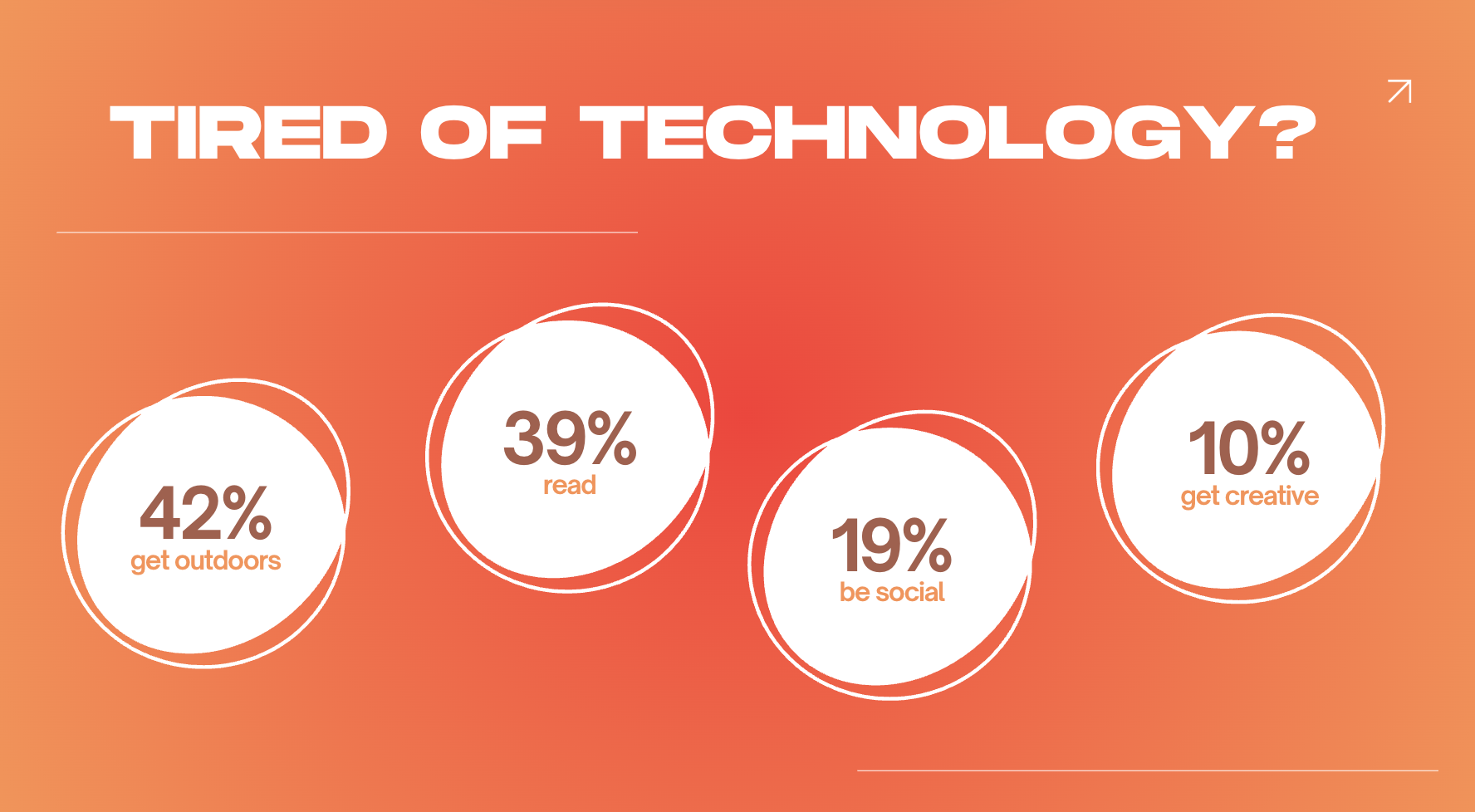 TIRED OF TECHNOLOGY?

42%
get outdoors

39%
read

19%
be social

10%
get creative